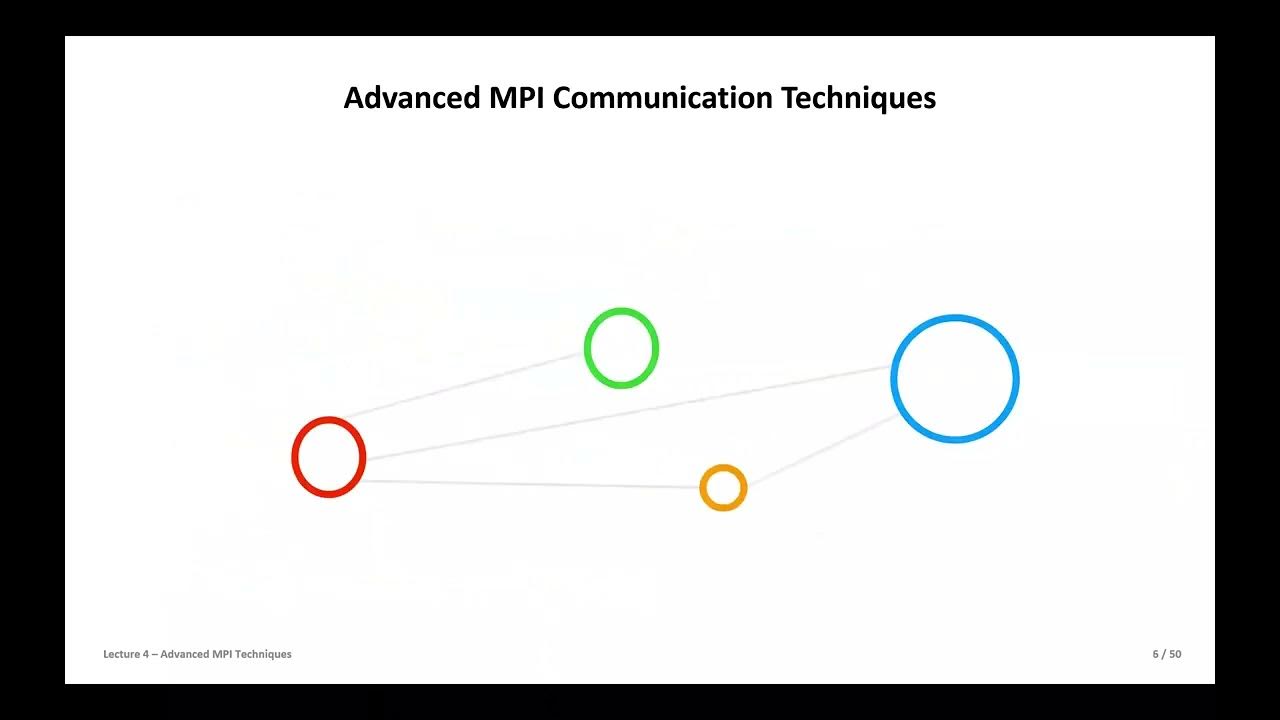 Advanced MPI Communication Techniques

Lecture 4 – Advanced MPI Techniques

6 / 50